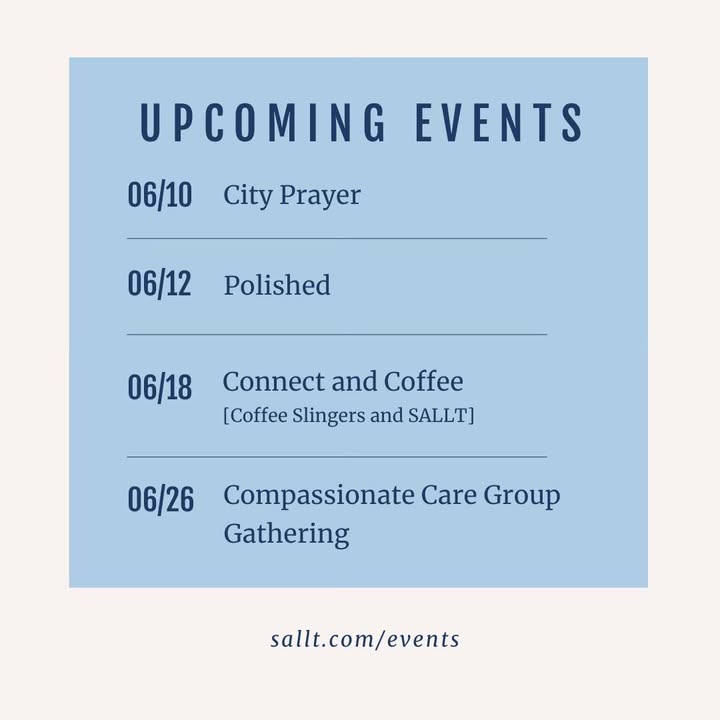 UPCOMING EVENTS

06/10 City Prayer

06/12 Polished

06/18 Connect and Coffee
[Coffee Slingers and SALLT]

06/26 Compassionate Care Group Gathering

sallt.com/events